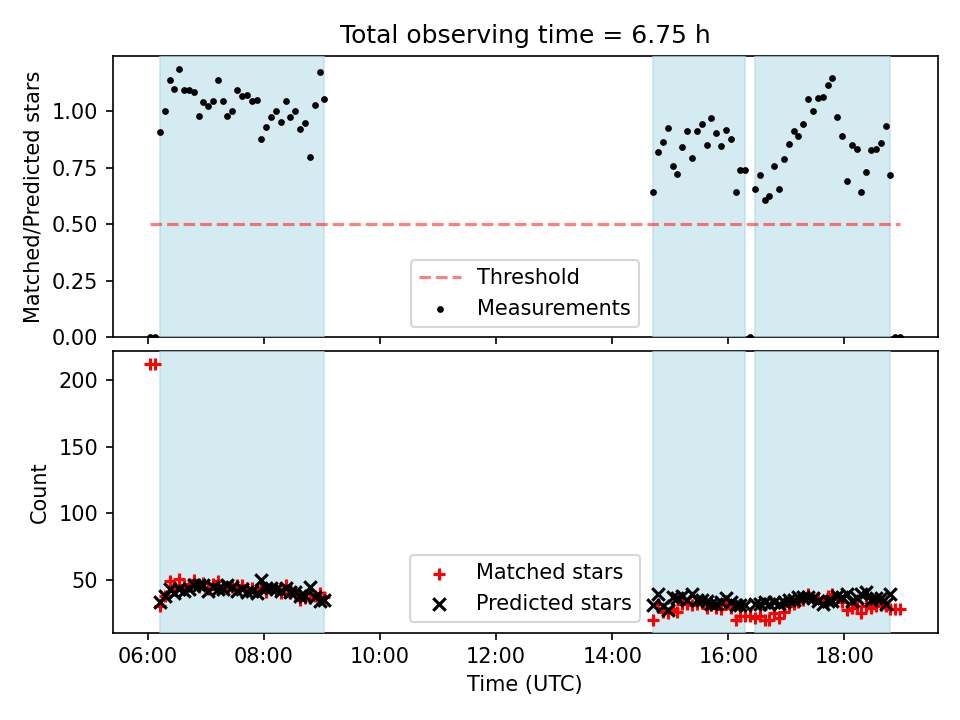 Total observing time = 6.75 h

Matched/Predicted stars

1.00
0.75
0.50
0.25
0.00

Threshold
Measurements

Count

200
150
100
50

Matched stars
Predicted stars

06:00
08:00
10:00
12:00
14:00
16:00
18:00

Time (UTC)